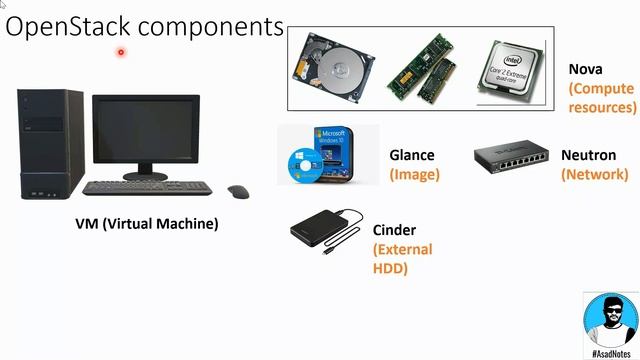 OpenStack components

intel Core 2 Extreme quad-core

Nova
(Compute resources)

Microsoft Windows 10

Glance
(Image)

Neutron
(Network)

VM (Virtual Machine)

Cinder
(External HDD)

#AsadNotes